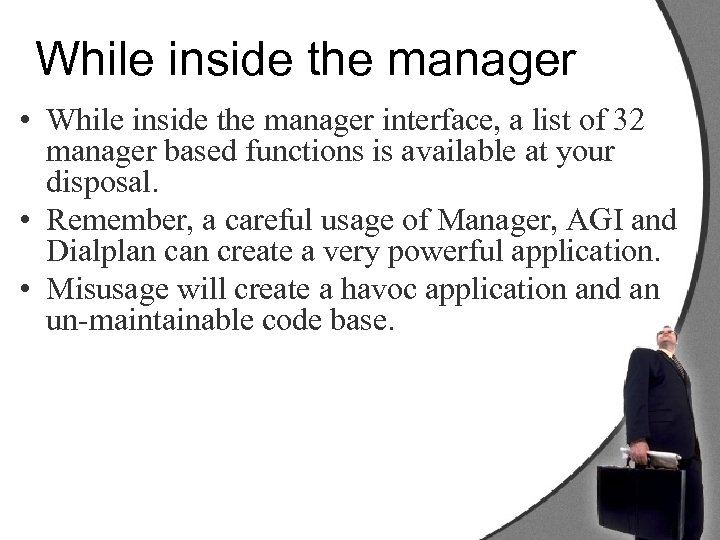 While inside the manager

• While inside the manager interface, a list of 32 manager based functions is available at your disposal.

• Remember, a careful usage of Manager, AGI and Dialplan can create a very powerful application.

• Misusage will create a havoc application and an un-maintainable code base.